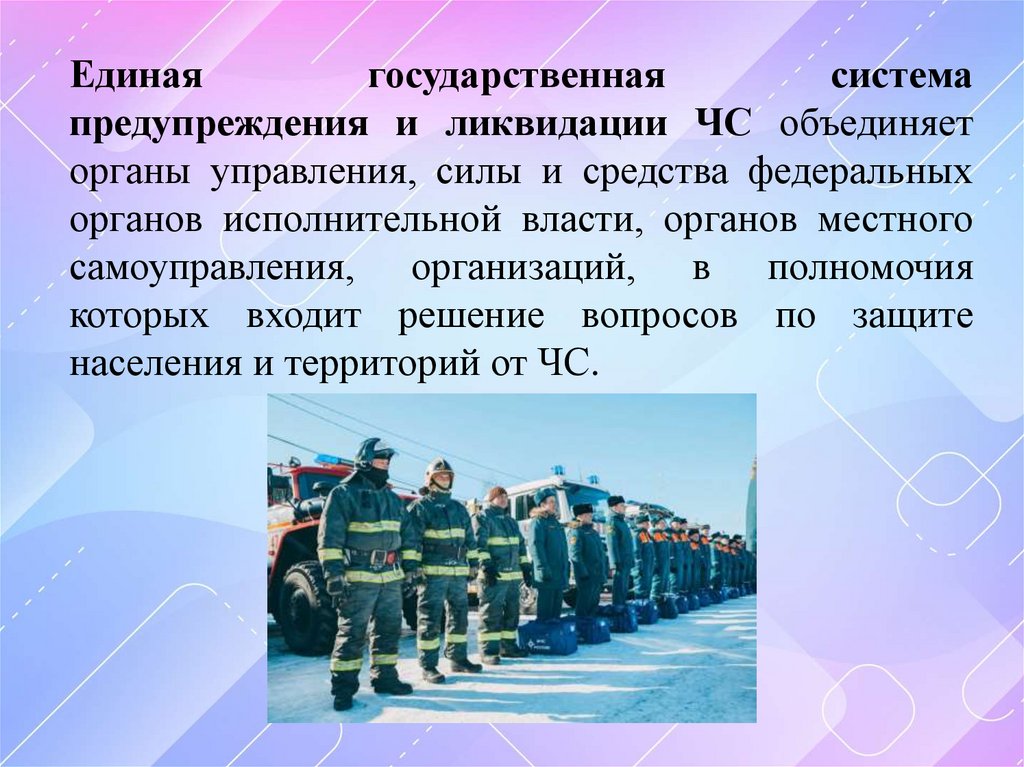 Единая государственная система предупреждения и ликвидации ЧС объединяет органы управления, силы и средства федеральных органов исполнительной власти, органов местного самоуправления, организаций, в полномочия которых входит решение вопросов по защите населения и территорий от ЧС.